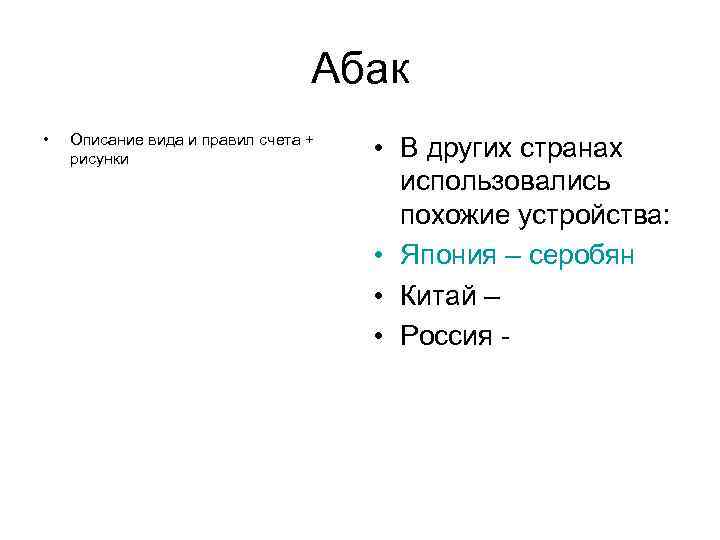 Абак

• Описание вида и правил счета + рисунки

• В других странах использовались похожие устройства:
• Япония – серобян
• Китай –
• Россия -